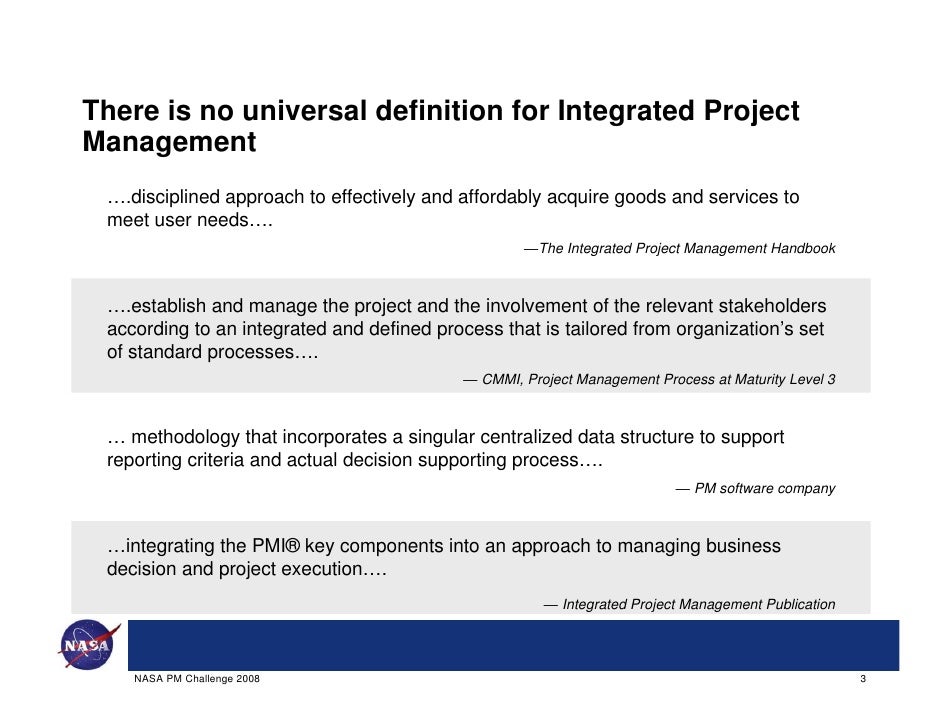 There is no universal definition for Integrated Project Management

….disciplined approach to effectively and affordably acquire goods and services to meet user needs….

—The Integrated Project Management Handbook

….establish and manage the project and the involvement of the relevant stakeholders according to an integrated and defined process that is tailored from organization's set of standard processes….

— CMMI, Project Management Process at Maturity Level 3

… methodology that incorporates a singular centralized data structure to support reporting criteria and actual decision supporting process….

— PM software company

…integrating the PMI® key components into an approach to managing business decision and project execution….

— Integrated Project Management Publication

NASA

NASA PM Challenge 2008

3